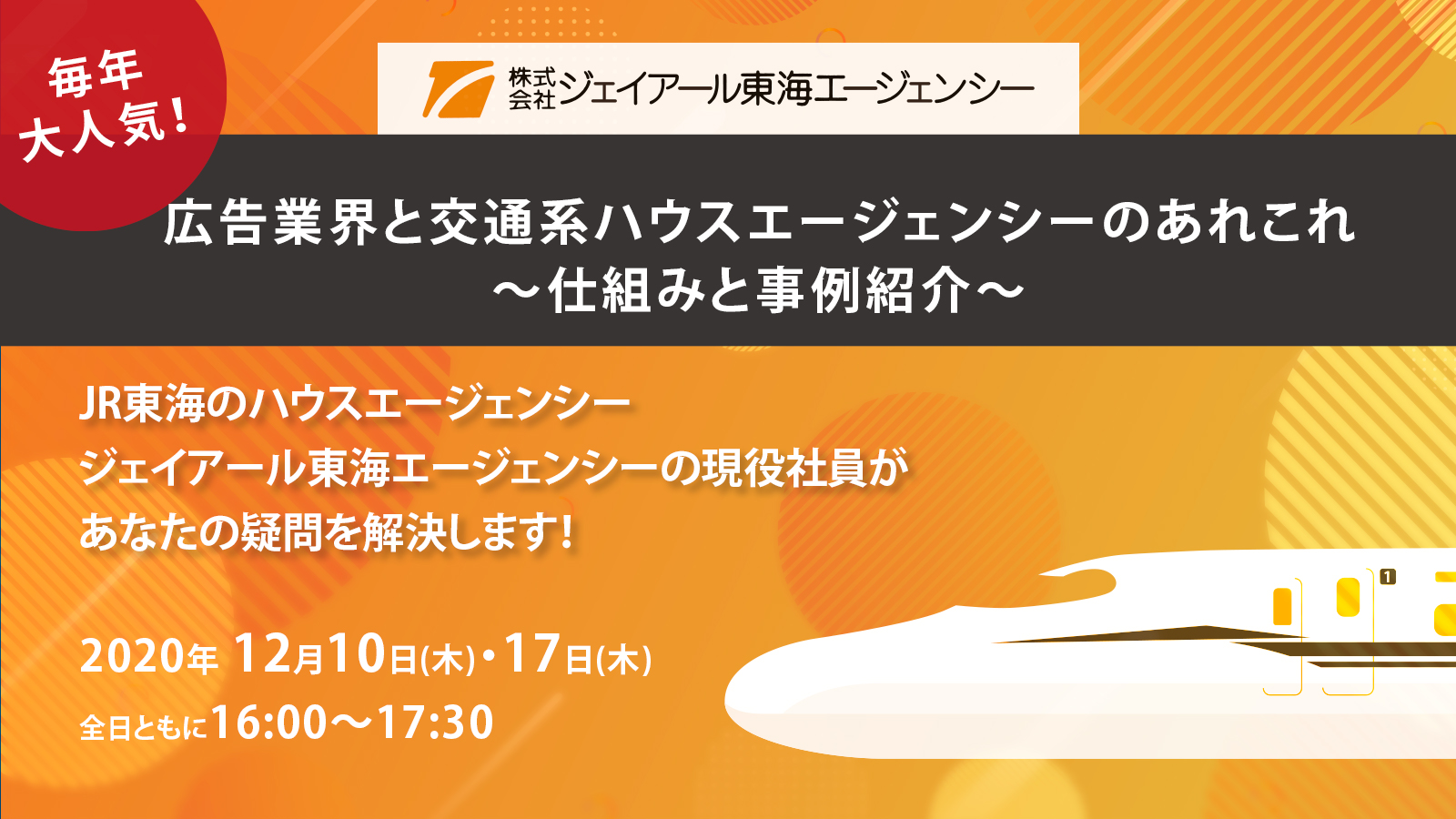 毎年
大人気!

株式会社ジェイアール東海エージェンシー

広告業界と交通系ハウスエージェンシーのあれこれ
～仕組みと事例紹介～

JR東海のハウスエージェンシー
ジェイアール東海エージェンシーの現役社員が
あなたの疑問を解決します!

2020年 12月10日(木)・17日(木)
全日ともに16:00～17:30

1